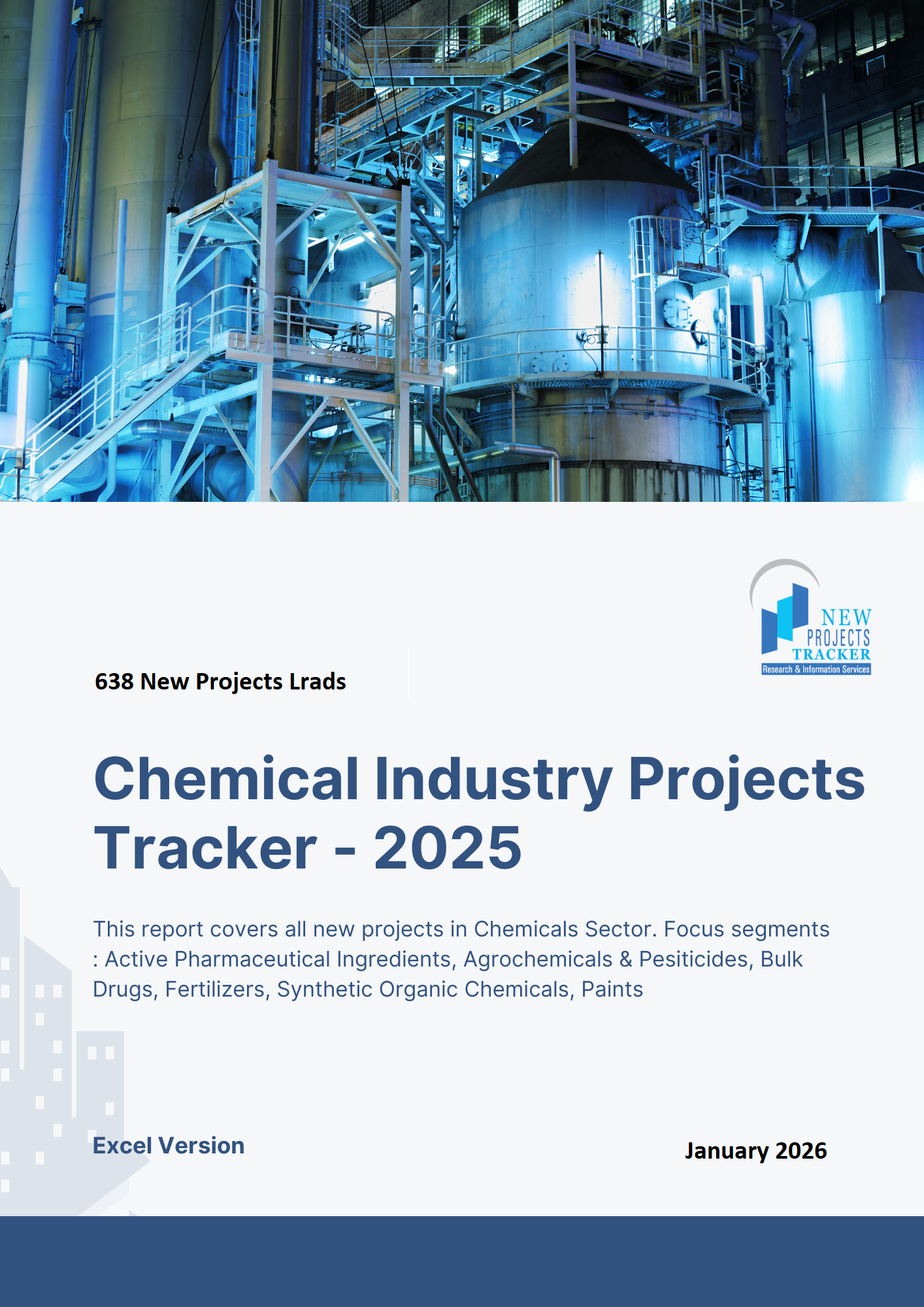 NEW
PROJECTS
TRACKER
Research & Information Services

638 New Projects Lrads

Chemical Industry Projects Tracker - 2025

This report covers all new projects in Chemicals Sector. Focus segments : Active Pharmaceutical Ingredients, Agrochemicals & Pesiticides, Bulk Drugs, Fertilizers, Synthetic Organic Chemicals, Paints

Excel Version

January 2026